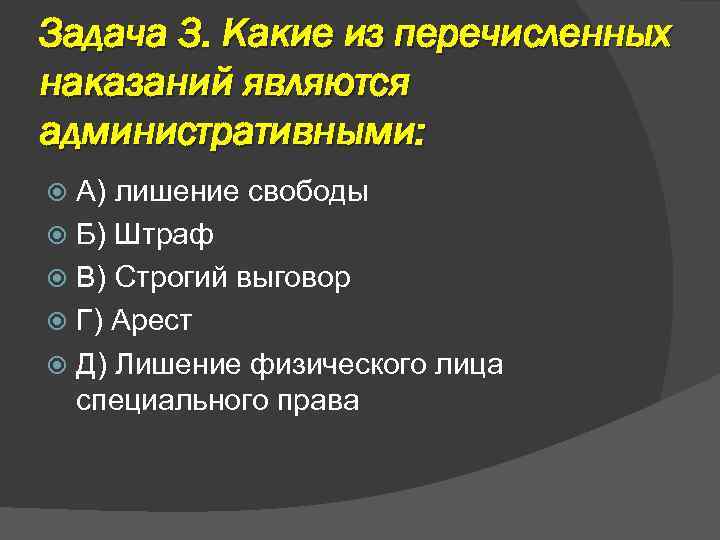 Задача 3. Какие из перечисленных наказаний являются административными:

А) лишение свободы

Б) Штраф

В) Строгий выговор

Г) Арест

Д) Лишение физического лица специального права